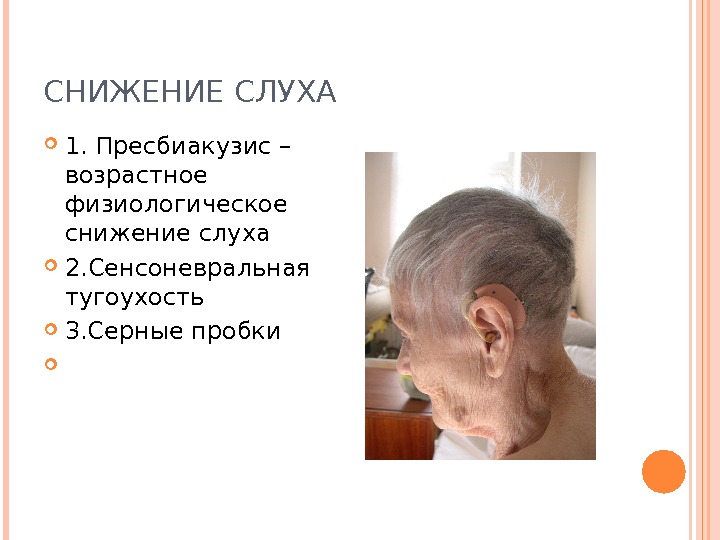 СНИЖЕНИЕ СЛУХА

1. Пресбиакузис – возрастное физиологическое снижение слуха

2.Сенсоневральная тугоухость

3.Серные пробки